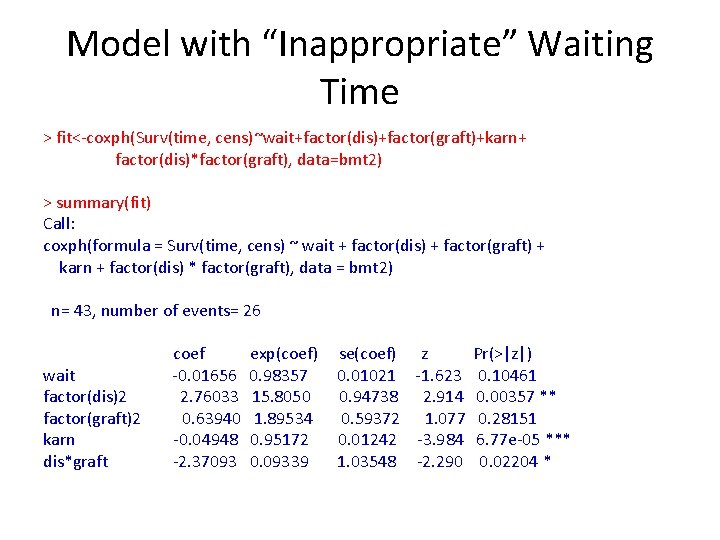 Model with “Inappropriate” Waiting Time

> fit<-coxph(Surv(time, cens)~wait+factor(dis)+factor(graft)+karn+ factor(dis)*factor(graft), data=bmt2)

> summary(fit)
Call:
coxph(formula = Surv(time, cens) ~ wait + factor(dis) + factor(graft) + karn + factor(dis) * factor(graft), data = bmt2)

n= 43, number of events= 26

| | coef | exp(coef) | se(coef) | z | Pr(>\|z\|) |
|---|---|---|---|---|---|
| wait | -0.01656 | 0.98357 | 0.01021 | -1.623 | 0.10461 |
| factor(dis)2 | 2.76033 | 15.8050 | 0.94738 | 2.914 | 0.00357 ** |
| factor(graft)2 | 0.63940 | 1.89534 | 0.59372 | 1.077 | 0.28151 |
| karn | -0.04948 | 0.95172 | 0.01242 | -3.984 | 6.77e-05 *** |
| dis*graft | -2.37093 | 0.09339 | 1.03548 | -2.290 | 0.02204 * |